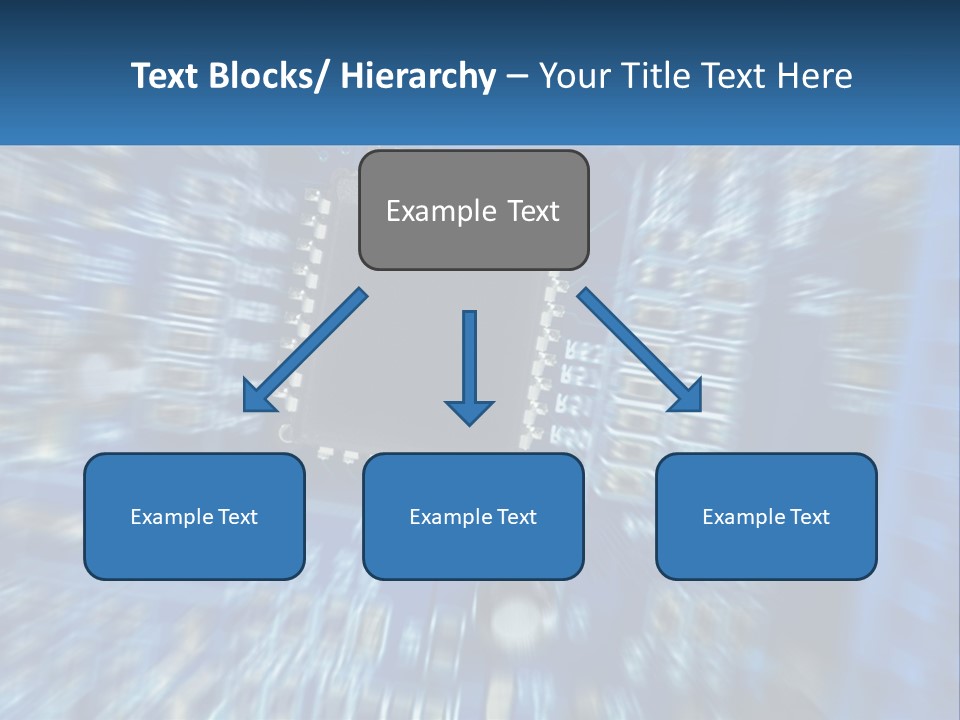 Text Blocks/ Hierarchy – Your Title Text Here

Example Text

Example Text

Example Text

Example Text